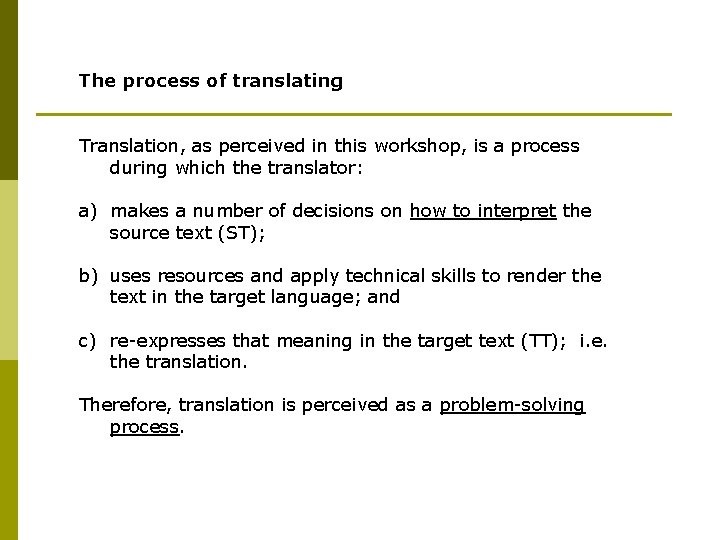 The process of translating

Translation, as perceived in this workshop, is a process during which the translator:

a) makes a number of decisions on how to interpret the source text (ST);

b) uses resources and apply technical skills to render the text in the target language; and

c) re-expresses that meaning in the target text (TT); i.e. the translation.

Therefore, translation is perceived as a problem-solving process.